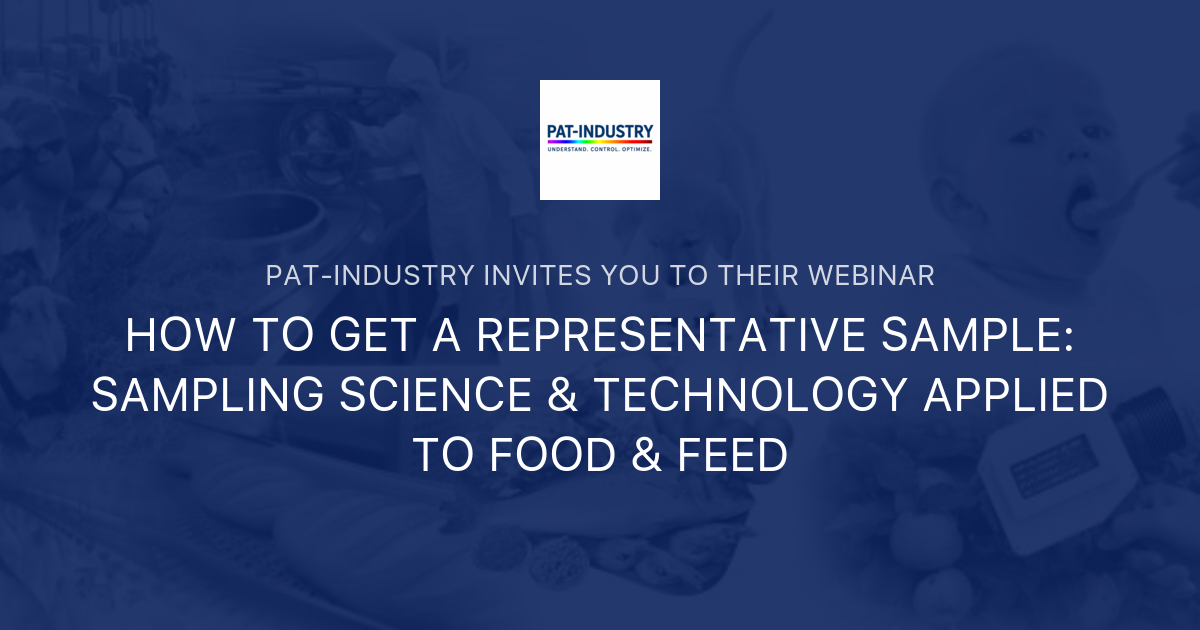 PAT-INDUSTRY
UNDERSTAND. CONTROL. OPTIMIZE.

PAT-INDUSTRY INVITES YOU TO THEIR WEBINAR

HOW TO GET A REPRESENTATIVE SAMPLE: SAMPLING SCIENCE & TECHNOLOGY APPLIED TO FOOD & FEED